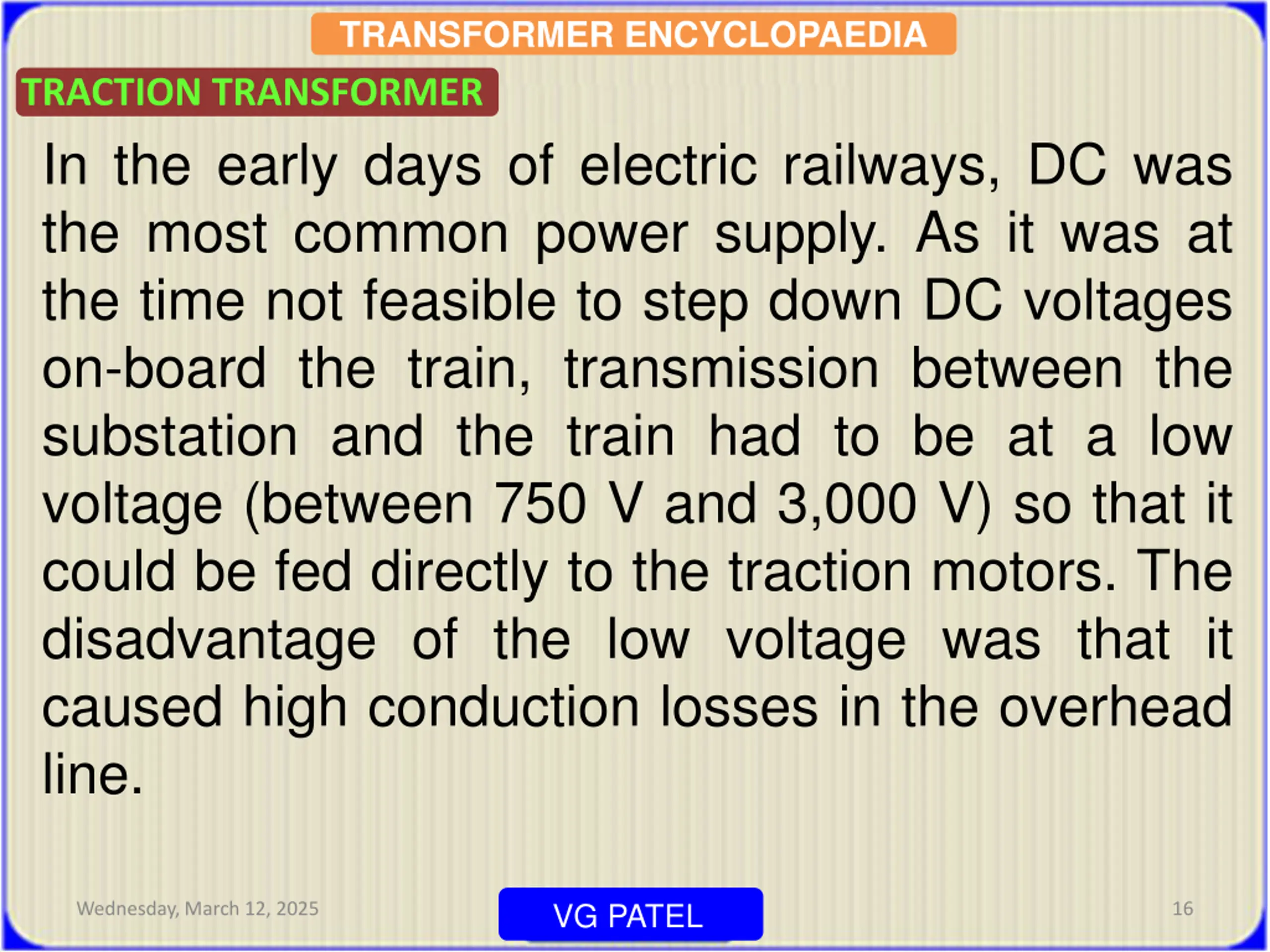 TRANSFORMER ENCYCLOPAEDIA

TRACTION TRANSFORMER

In the early days of electric railways, DC was the most common power supply. As it was at the time not feasible to step down DC voltages on-board the train, transmission between the substation and the train had to be at a low voltage (between 750 V and 3,000 V) so that it could be fed directly to the traction motors. The disadvantage of the low voltage was that it caused high conduction losses in the overhead line.

Wednesday, March 12, 2025

VG PATEL

16